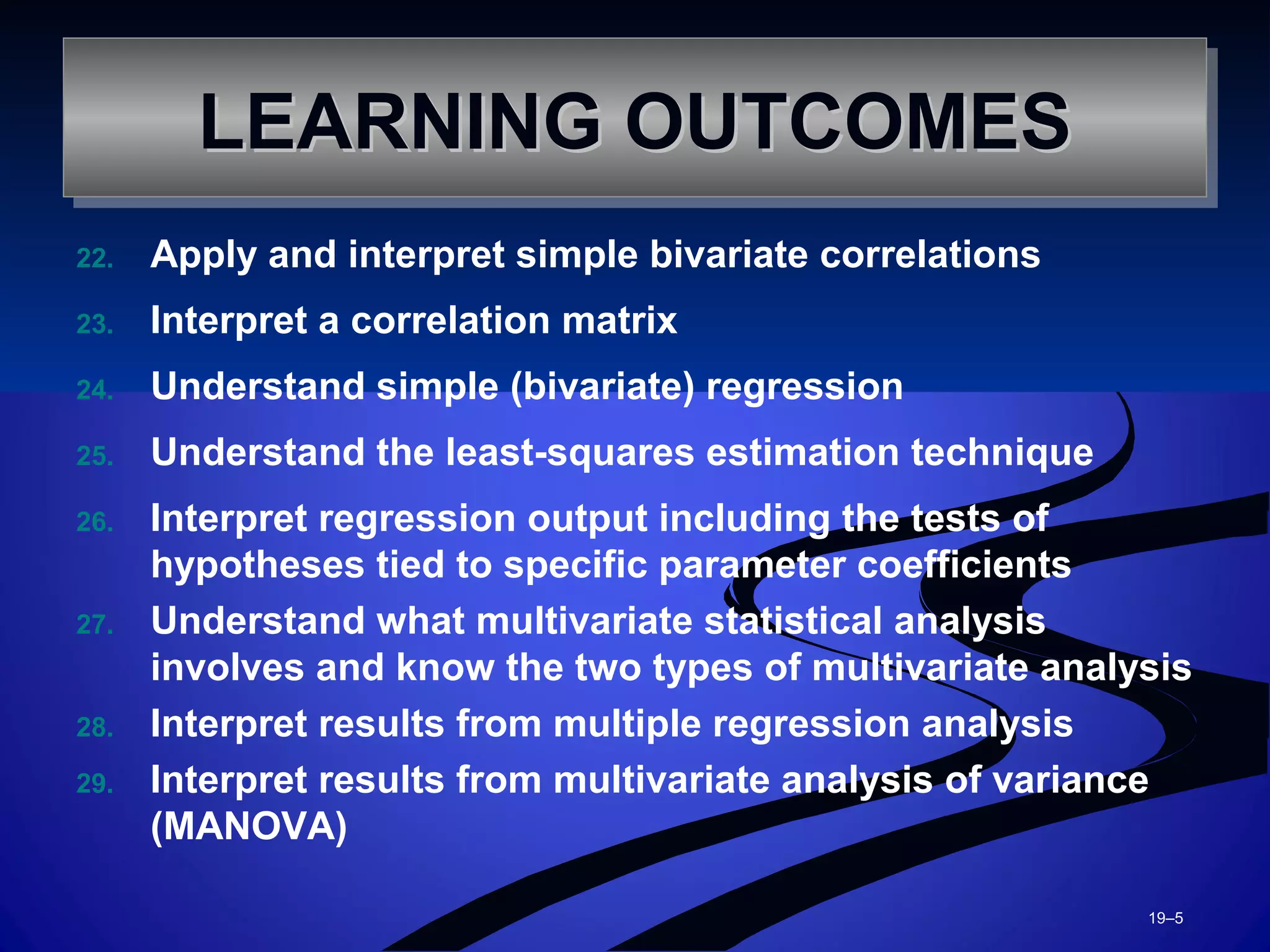 LEARNING OUTCOMES

22. Apply and interpret simple bivariate correlations
23. Interpret a correlation matrix
24. Understand simple (bivariate) regression
25. Understand the least-squares estimation technique
26. Interpret regression output including the tests of hypotheses tied to specific parameter coefficients
27. Understand what multivariate statistical analysis involves and know the two types of multivariate analysis
28. Interpret results from multiple regression analysis
29. Interpret results from multivariate analysis of variance (MANOVA)

19–5